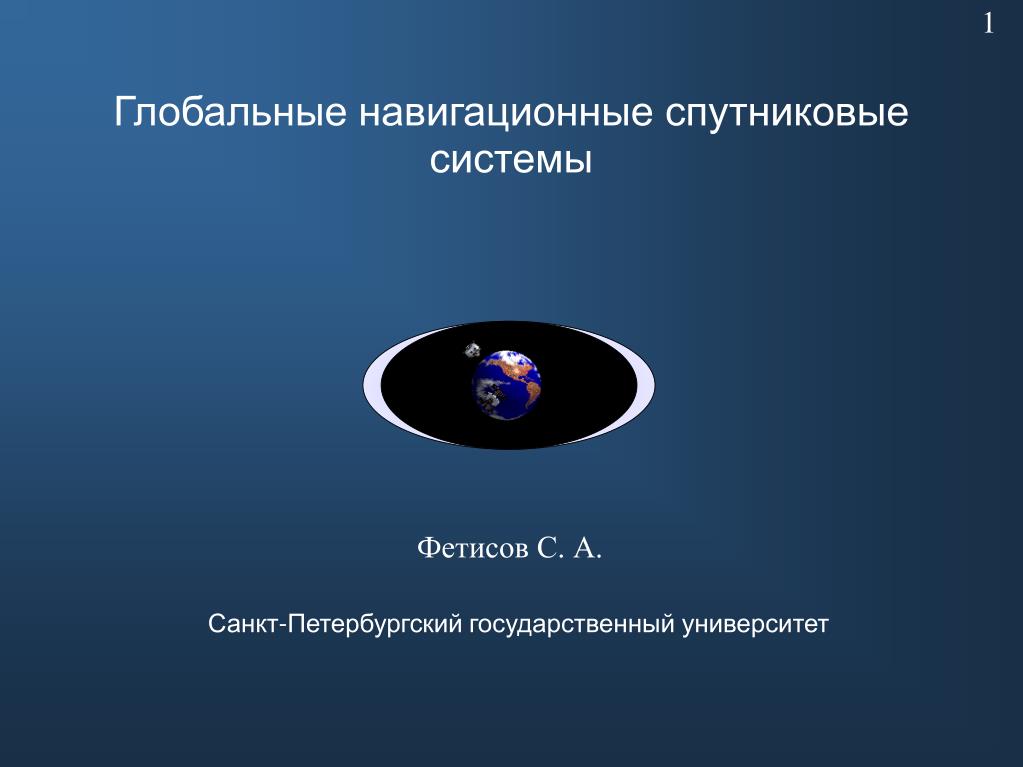 1

Глобальные навигационные спутниковые системы

Фетисов С. А.

Санкт-Петербургский государственный университет